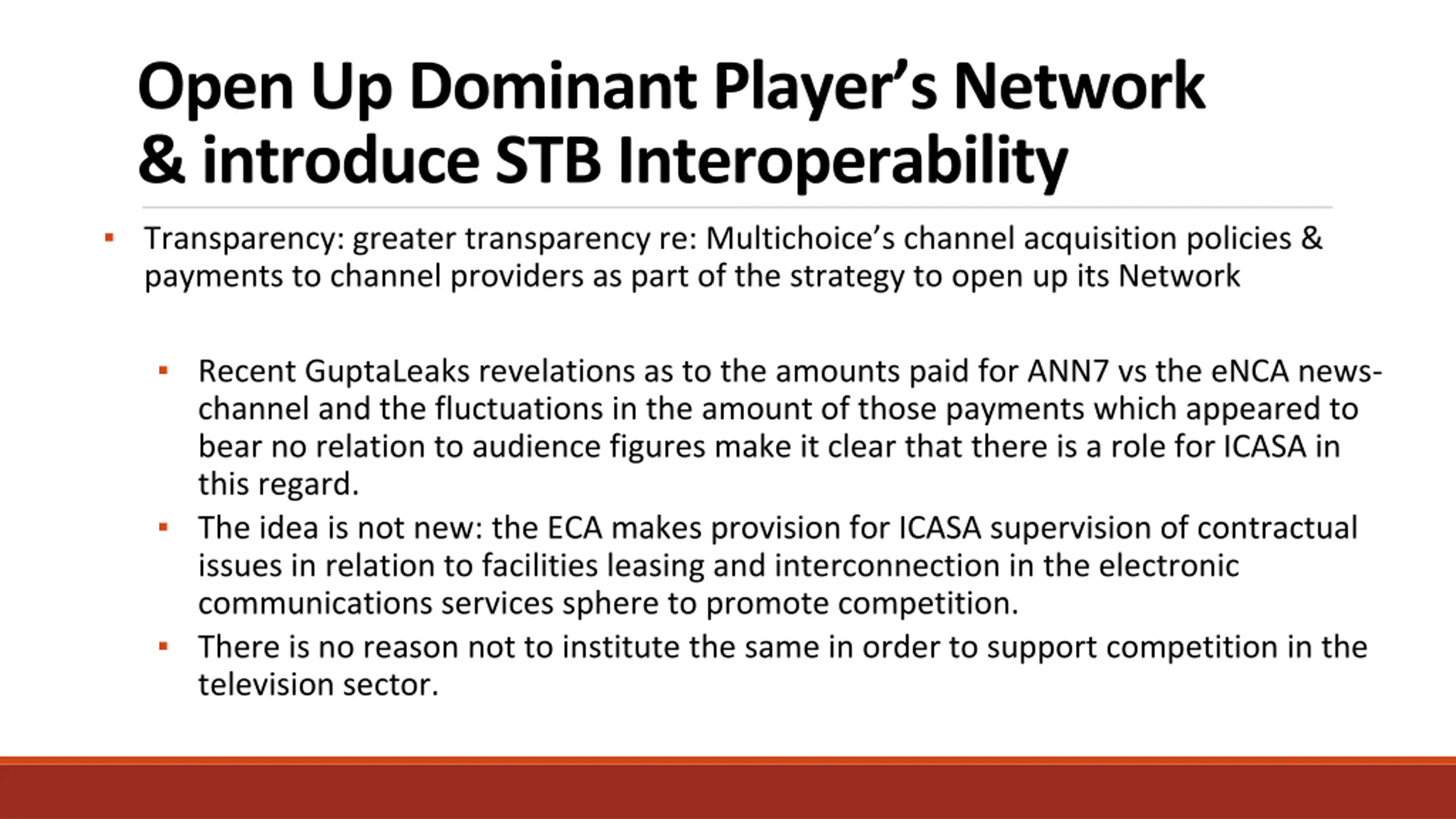 Open Up Dominant Player's Network & introduce STB Interoperability

▪ Transparency: greater transparency re: Multichoice's channel acquisition policies & payments to channel providers as part of the strategy to open up its Network

▪ Recent GuptaLeaks revelations as to the amounts paid for ANN7 vs the eNCA news-channel and the fluctuations in the amount of those payments which appeared to bear no relation to audience figures make it clear that there is a role for ICASA in this regard.

▪ The idea is not new: the ECA makes provision for ICASA supervision of contractual issues in relation to facilities leasing and interconnection in the electronic communications services sphere to promote competition.

▪ There is no reason not to institute the same in order to support competition in the television sector.